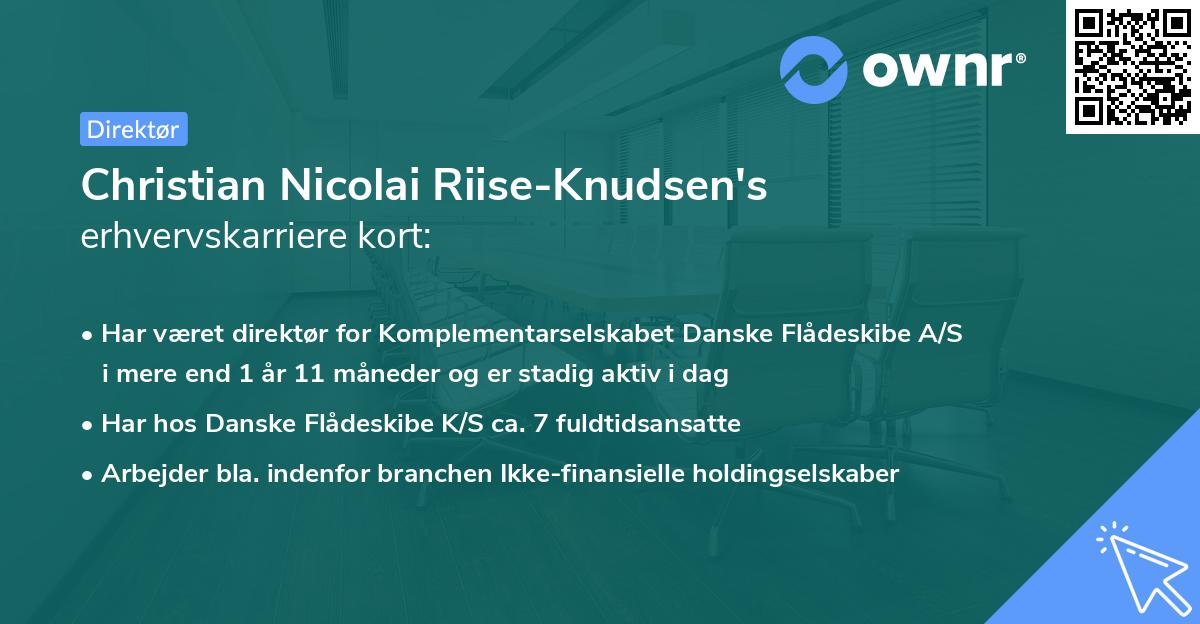 ownr®

Direktør

Christian Nicolai Riise-Knudsen's
erhvervskarriere kort:

• Har været direktør for Komplementarselskabet Danske Flådeskibe A/S i mere end 1 år 11 måneder og er stadig aktiv i dag
• Har hos Danske Flådeskibe K/S ca. 7 fuldtidsansatte
• Arbejder bla. indenfor branchen Ikke-finansielle holdingselskaber